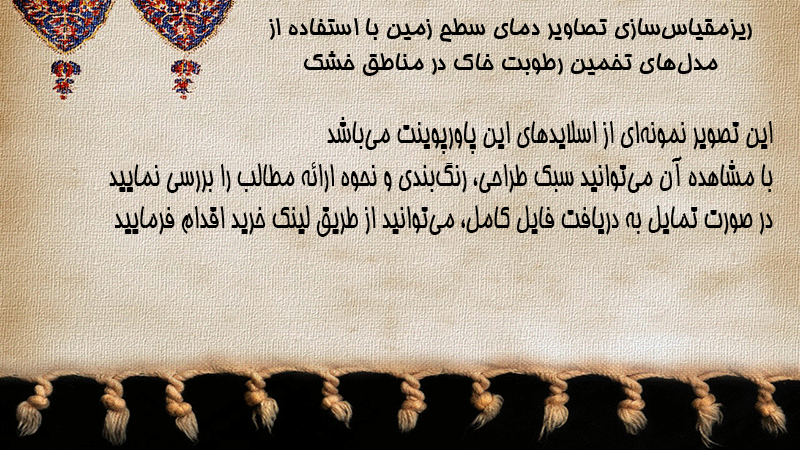 ریزمقیاس‌سازی تصاویر دمای سطح زمین با استفاده از مدل‌های تخمین رطوبت خاک در مناطق خشک

این تصویر نمونه‌ای از اسلایدهای این پاورپوینت می‌باشد
با مشاهده آن می‌توانید سبک طراحی، رنگ‌بندی و نحوه ارائه مطالب را بررسی نمایید
در صورت تمایل به دریافت فایل کامل، می‌توانید از طریق لینک خرید اقدام فرمایید